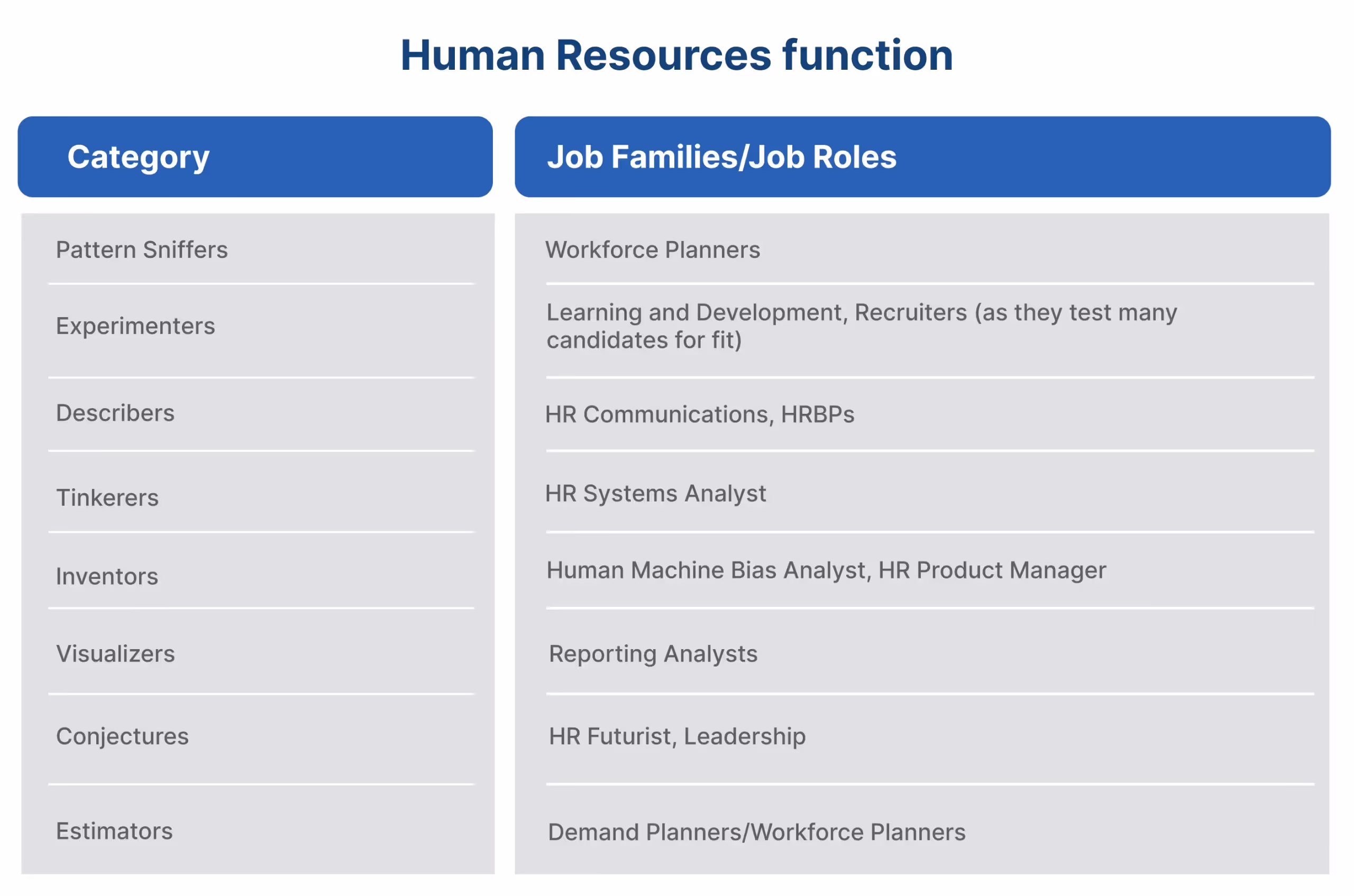 Human Resources function

| Category | Job Families/Job Roles |
|---|---|
| Pattern Sniffers | Workforce Planners |
| Experimenters | Learning and Development, Recruiters (as they test many candidates for fit) |
| Describers | HR Communications, HRBPs |
| Tinkerers | HR Systems Analyst |
| Inventors | Human Machine Bias Analyst, HR Product Manager |
| Visualizers | Reporting Analysts |
| Conjectures | HR Futurist, Leadership |
| Estimators | Demand Planners/Workforce Planners |